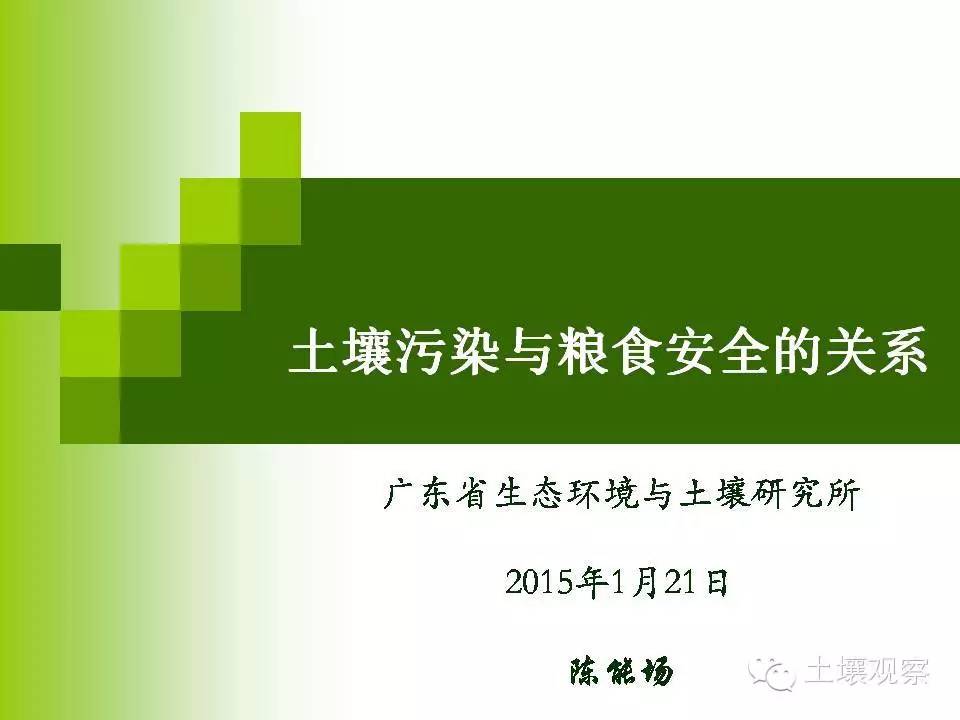 土壤污染与粮食安全的关系

广东省生态环境与土壤研究所

2015年1月21日

陈能场

土壤观察